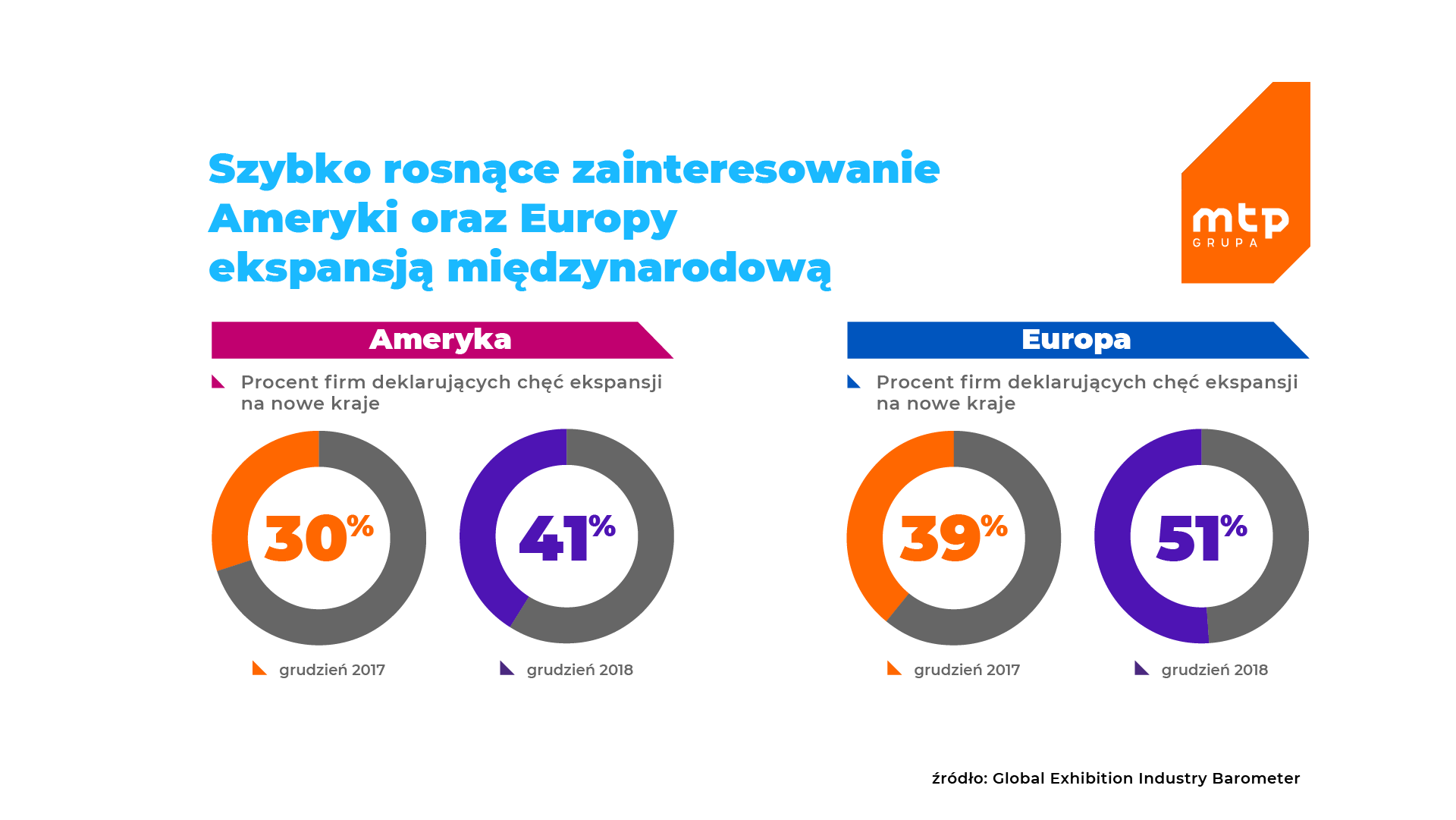 Szybko rosnące zainteresowanie Ameryki oraz Europy ekspansją międzynarodową

mtp
GRUPA

Ameryka

Procent firm deklarujących chęć ekspansji na nowe kraje

30%

41%

grudzień 2017

grudzień 2018

Europa

Procent firm deklarujących chęć ekspansji na nowe kraje

39%

51%

grudzień 2017

grudzień 2018

źródło: Global Exhibition Industry Barometer